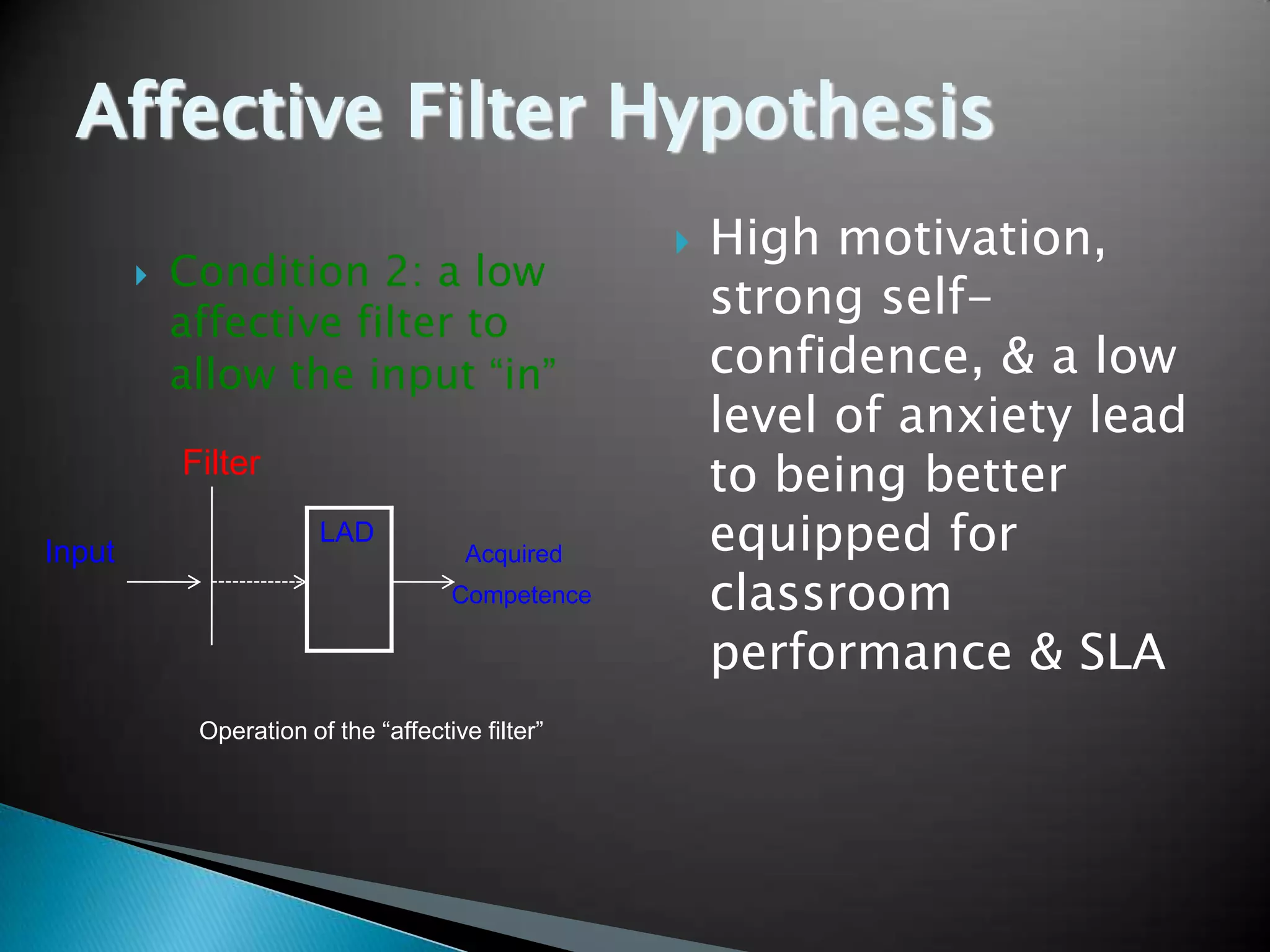 Affective Filter Hypothesis

Condition 2: a low affective filter to allow the input "in"

Filter

Input

LAD

Acquired Competence

Operation of the "affective filter"

High motivation, strong self-confidence, & a low level of anxiety lead to being better equipped for classroom performance & SLA